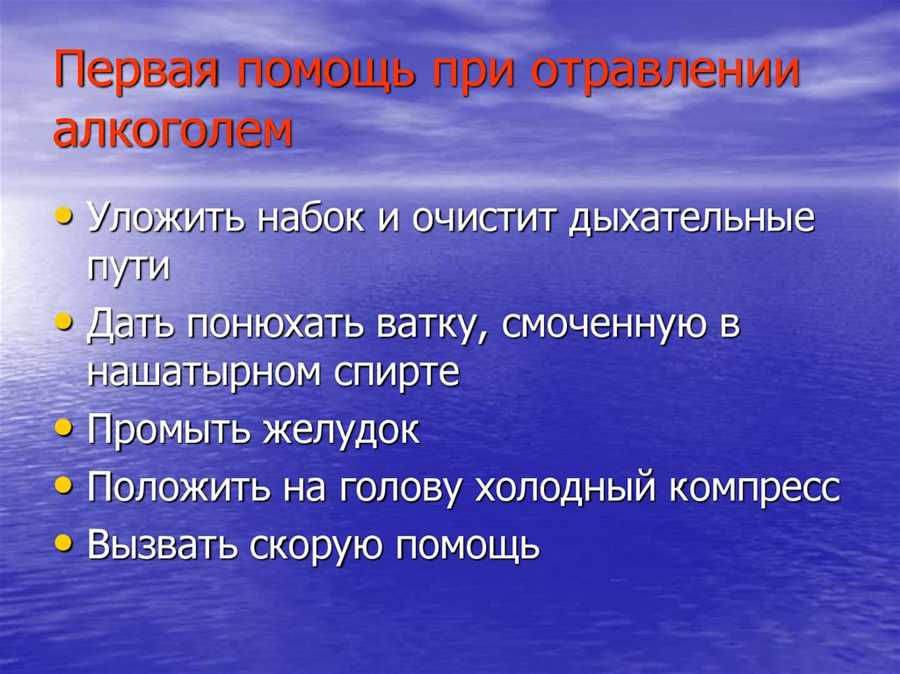 Первая помощь при отравлении алкоголем

• Уложить набок и очистит дыхательные пути
• Дать понюхать ватку, смоченную в нашатырном спирте
• Промыть желудок
• Положить на голову холодный компресс
• Вызвать скорую помощь